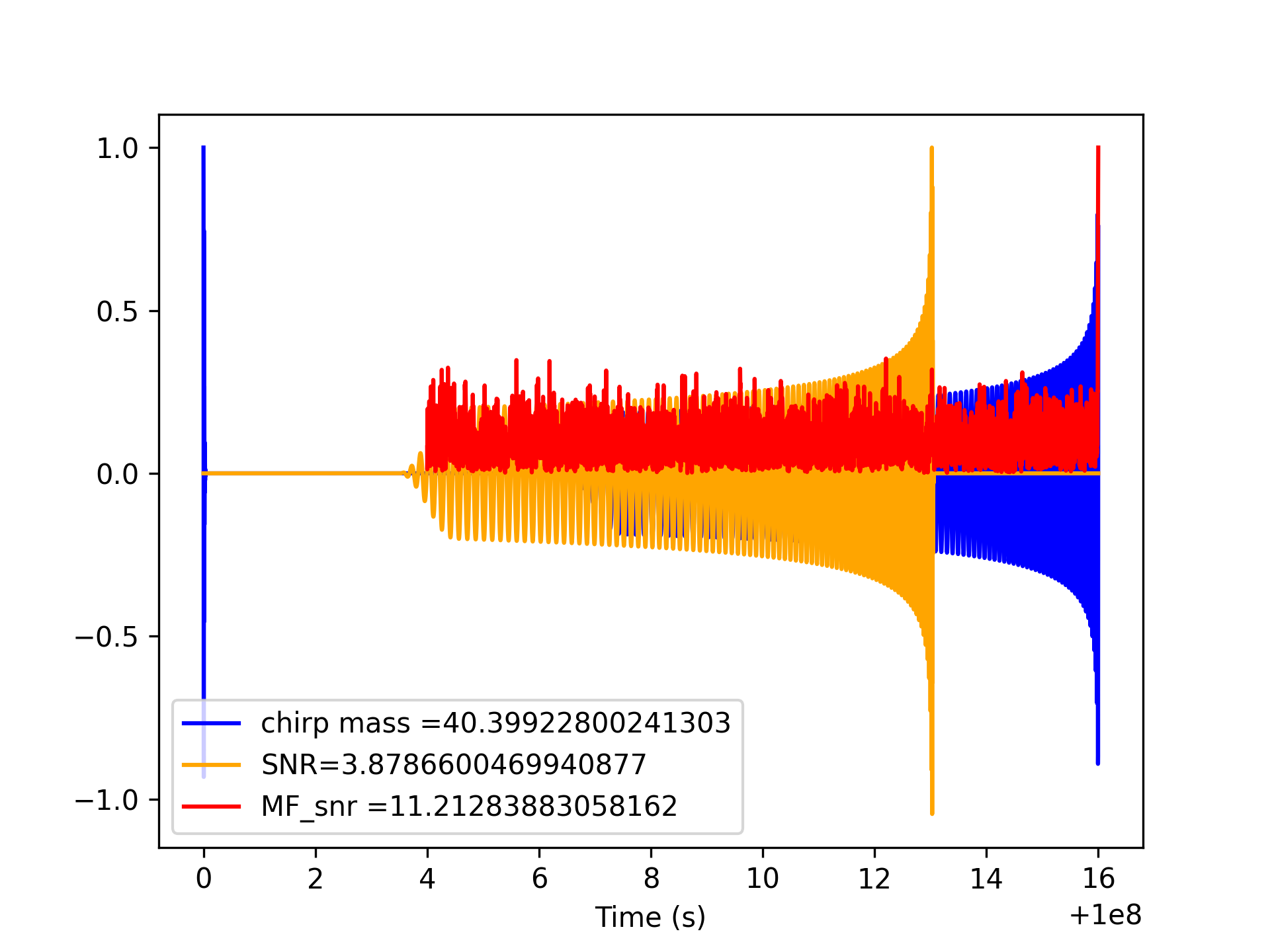 1.0
0.5
0.0
−0.5
−1.0

chirp mass =40.39922800241303
SNR=3.8786600469940877
MF_snr =11.21283883058162

0
2
4
6
8
10
12
14
16
Time (s)
+1e8